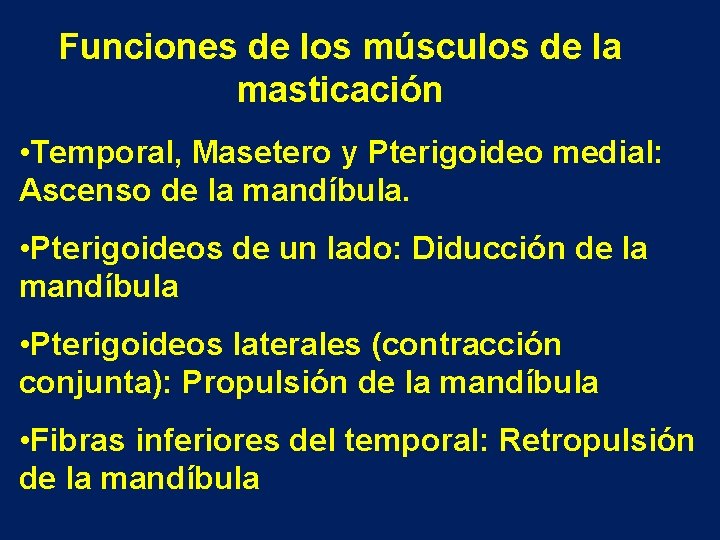 Funciones de los músculos de la masticación

•Temporal, Masetero y Pterigoideo medial: Ascenso de la mandíbula.

•Pterigoideos de un lado: Diducción de la mandíbula

•Pterigoideos laterales (contracción conjunta): Propulsión de la mandíbula

•Fibras inferiores del temporal: Retropulsión de la mandíbula